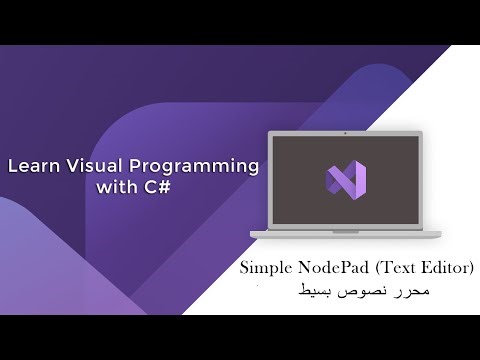 Learn Visual Programming with C#

Simple NodePad (Text Editor)
محرر نصوص بسيط